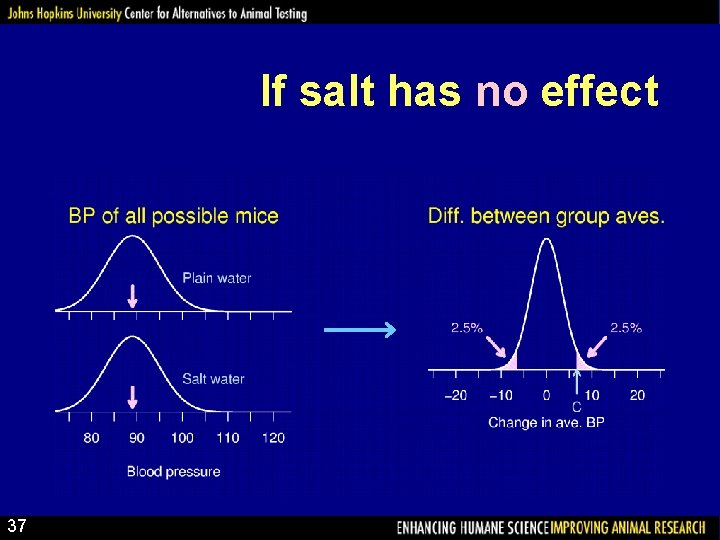 Johns Hopkins University Center for Alternatives to Animal Testing

If salt has no effect

BP of all possible mice

Plain water

Salt water

80 90 100 110 120

Blood pressure

Diff. between group aves.

2.5%

2.5%

−20 −10 0 10 20

C

Change in ave. BP

37

ENHANCING HUMANE SCIENCE IMPROVING ANIMAL RESEARCH